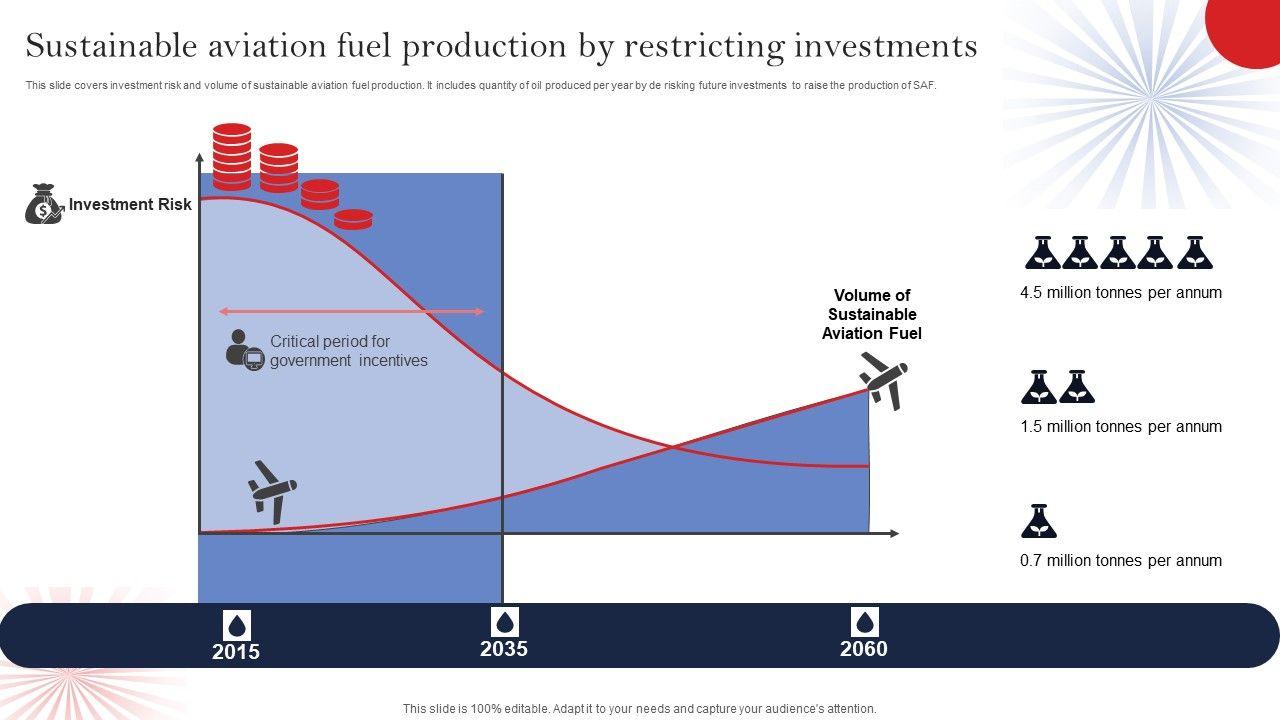 Sustainable aviation fuel production by restricting investments

This slide covers investment risk and volume of sustainable aviation fuel production. It includes quantity of oil produced per year by de risking future investments to raise the production of SAF.

Investment Risk

Critical period for government incentives

Volume of Sustainable Aviation Fuel

4.5 million tonnes per annum

1.5 million tonnes per annum

0.7 million tonnes per annum

2015

2035

2060

This slide is 100% editable. Adapt it to your needs and capture your audience's attention.